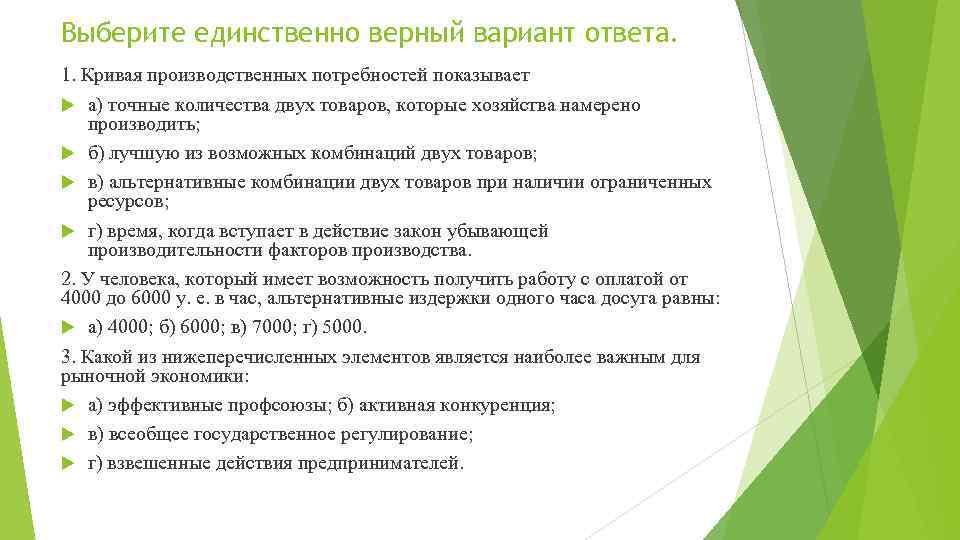 Выберите единственно верный вариант ответа.

1. Кривая производственных потребностей показывает

а) точные количества двух товаров, которые хозяйства намерено производить;

б) лучшую из возможных комбинаций двух товаров;

в) альтернативные комбинации двух товаров при наличии ограниченных ресурсов;

г) время, когда вступает в действие закон убывающей производительности факторов производства.

2. У человека, который имеет возможность получить работу с оплатой от 4000 до 6000 у. е. в час, альтернативные издержки одного часа досуга равны:

а) 4000; б) 6000; в) 7000; г) 5000.

3. Какой из нижеперечисленных элементов является наиболее важным для рыночной экономики:

а) эффективные профсоюзы; б) активная конкуренция;

в) всеобщее государственное регулирование;

г) взвешенные действия предпринимателей.